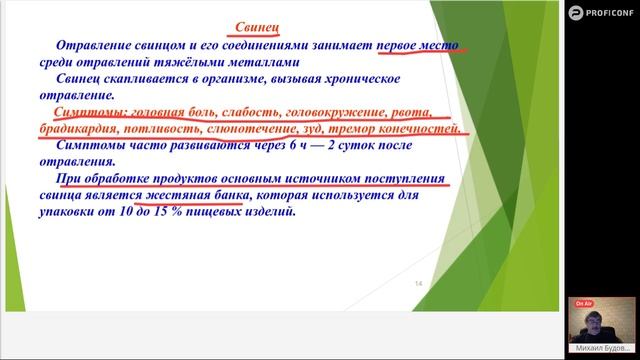 PROFICONF

Свинец

Отравление свинцом и его соединениями занимает первое место среди отравлений тяжёлыми металлами

Свинец скапливается в организме, вызывая хроническое отравление.

Симптомы: головная боль, слабость, головокружение, рвота, брадикардия, потливость, слюнотечение, зуд, тремор конечностей.

Симптомы часто развиваются через 6 ч — 2 суток после отравления.

При обработке продуктов основным источником поступления свинца является жестяная банка, которая используется для упаковки от 10 до 15 % пищевых изделий.

14

On Air

Михаил Будов...